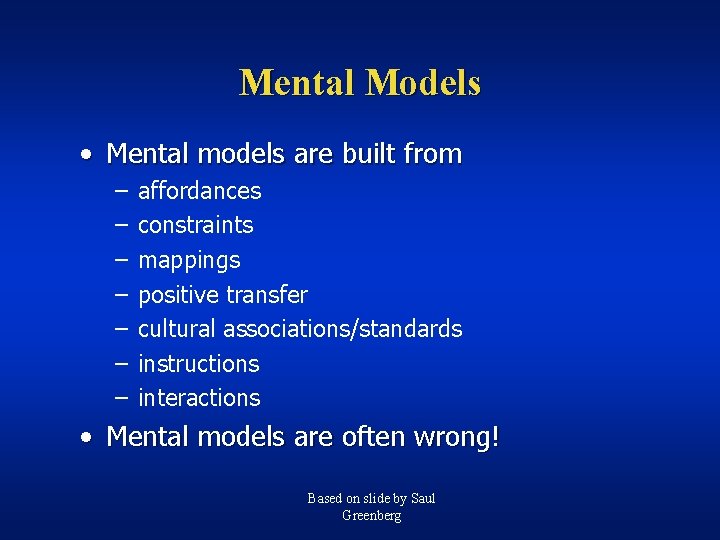 Mental Models

• Mental models are built from
– affordances
– constraints
– mappings
– positive transfer
– cultural associations/standards
– instructions
– interactions
• Mental models are often wrong!

Based on slide by Saul Greenberg